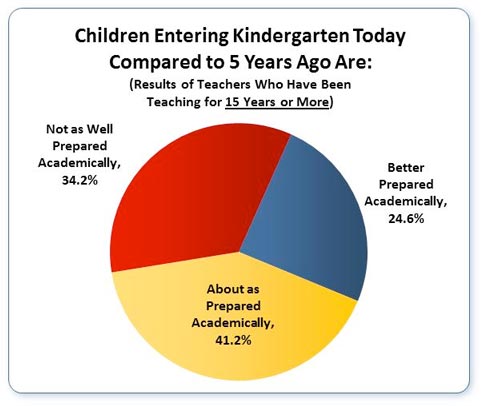 Children Entering Kindergarten Today Compared to 5 Years Ago Are:
(Results of Teachers Who Have Been Teaching for 15 Years or More)

Not as Well Prepared Academically, 34.2%

Better Prepared Academically, 24.6%

About as Prepared Academically, 41.2%